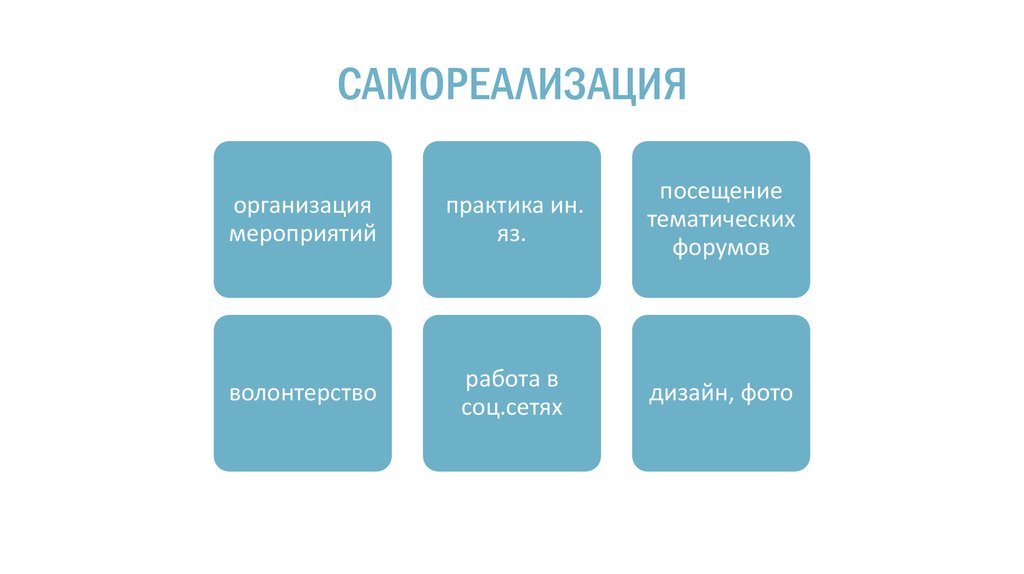 САМОРЕАЛИЗАЦИЯ

организация мероприятий

практика ин. яз.

посещение тематических форумов

волонтерство

работа в соц.сетях

дизайн, фото